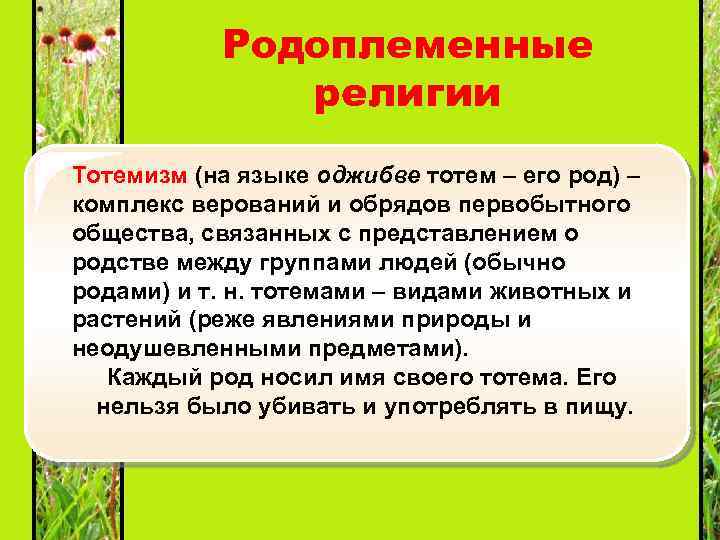 Родоплеменные религии

Тотемизм (на языке оджибве тотем – его род) – комплекс верований и обрядов первобытного общества, связанных с представлением о родстве между группами людей (обычно родами) и т. н. тотемами – видами животных и растений (реже явлениями природы и неодушевленными предметами).

Каждый род носил имя своего тотема. Его нельзя было убивать и употреблять в пищу.